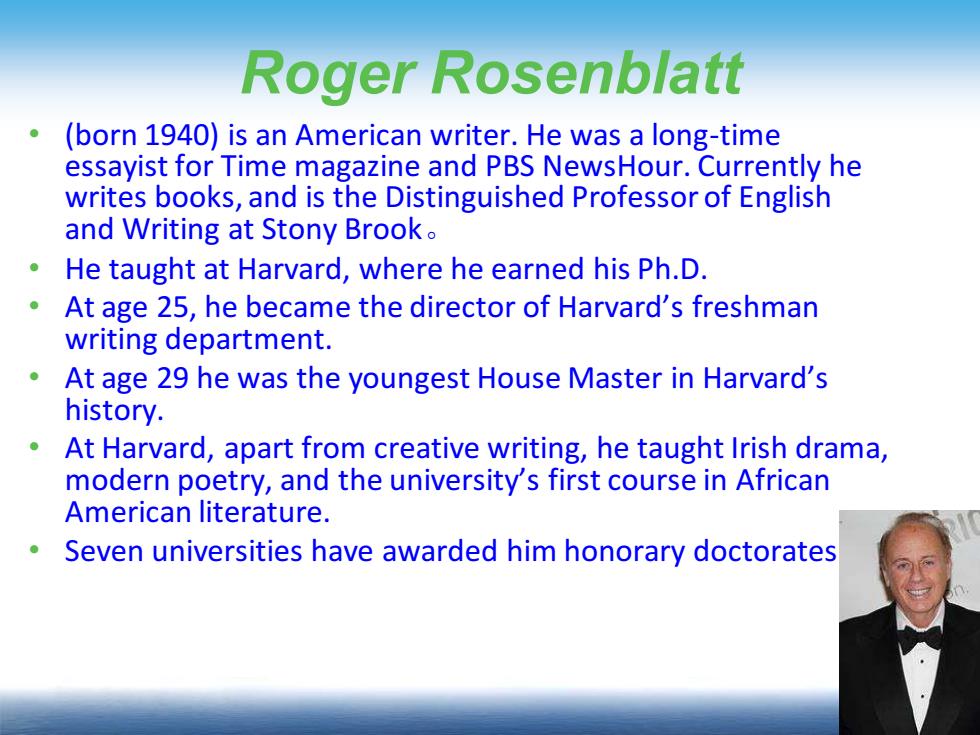 Roger Rosenblatt

• (born 1940) is an American writer. He was a long-time essayist for Time magazine and PBS NewsHour. Currently he writes books, and is the Distinguished Professor of English and Writing at Stony Brook。
• He taught at Harvard, where he earned his Ph.D.
• At age 25, he became the director of Harvard's freshman writing department.
• At age 29 he was the youngest House Master in Harvard's history.
• At Harvard, apart from creative writing, he taught Irish drama, modern poetry, and the university's first course in African American literature.
• Seven universities have awarded him honorary doctorates